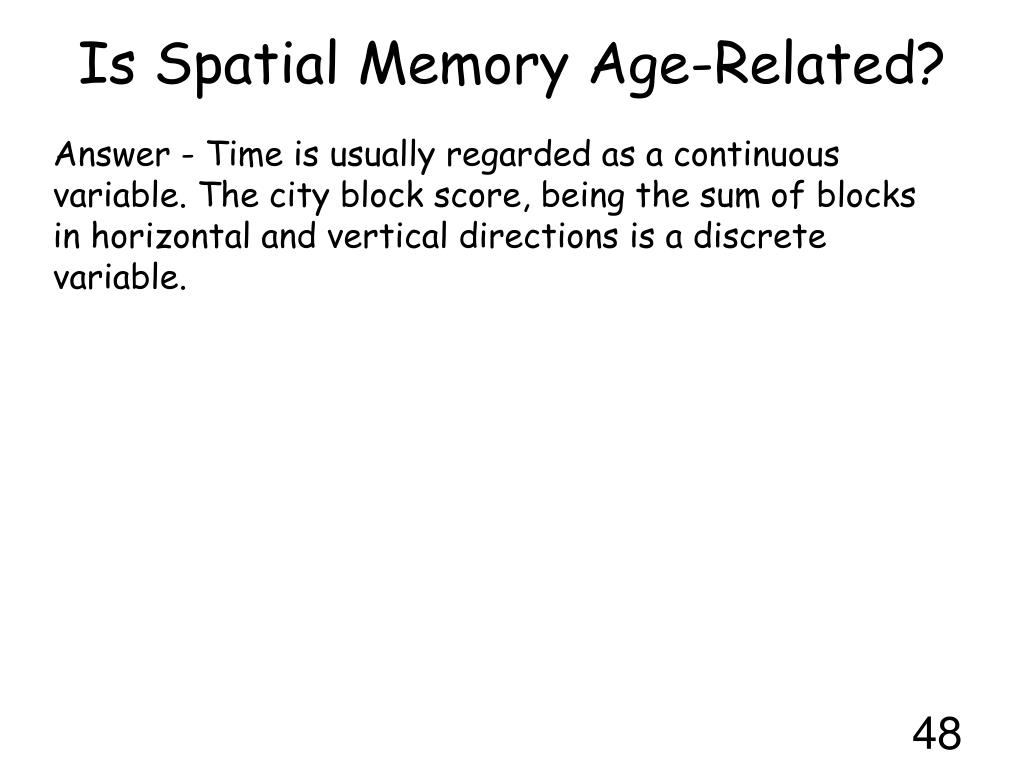 Is Spatial Memory Age-Related?

Answer - Time is usually regarded as a continuous variable. The city block score, being the sum of blocks in horizontal and vertical directions is a discrete variable.

48